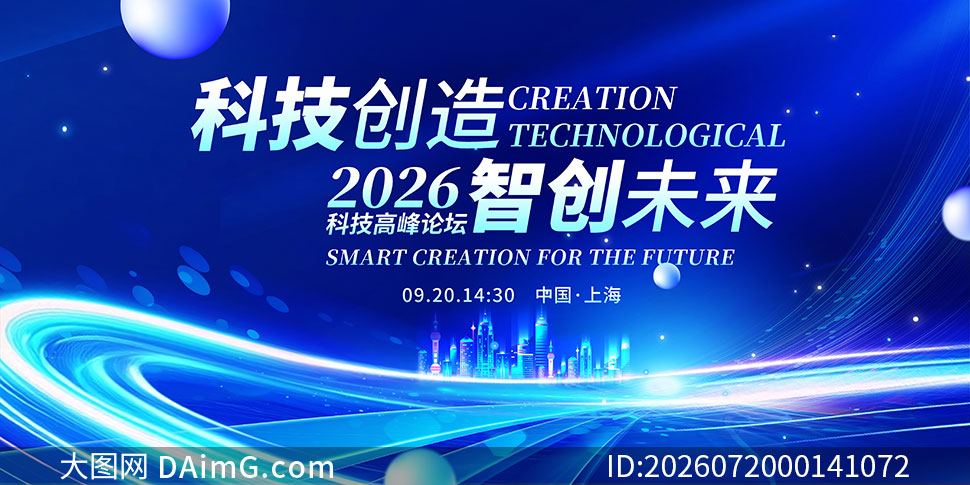 科技创造 CREATION TECHNOLOGICAL

2026 科技高峰论坛 智创未来

SMART CREATION FOR THE FUTURE

09.20.14:30 中国·上海

大图网 DAimG.com

ID:2026072000141072